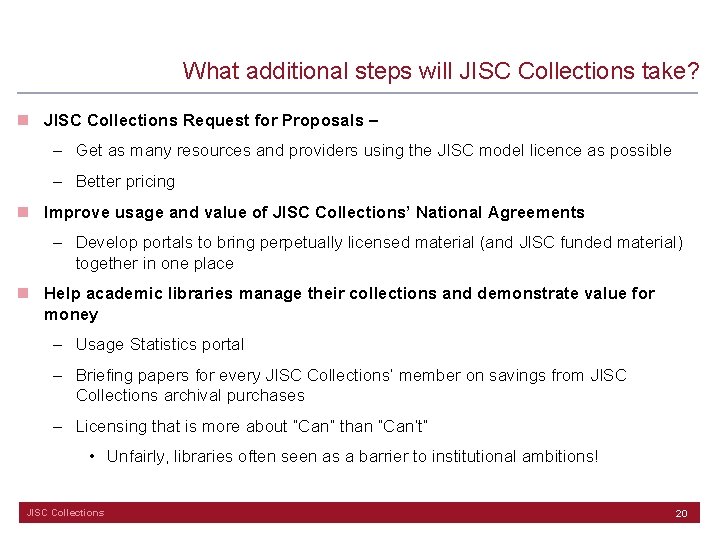 What additional steps will JISC Collections take?

JISC Collections Request for Proposals –

– Get as many resources and providers using the JISC model licence as possible

– Better pricing

Improve usage and value of JISC Collections' National Agreements

– Develop portals to bring perpetually licensed material (and JISC funded material) together in one place

Help academic libraries manage their collections and demonstrate value for money

– Usage Statistics portal

– Briefing papers for every JISC Collections' member on savings from JISC Collections archival purchases

– Licensing that is more about "Can" than "Can't"

• Unfairly, libraries often seen as a barrier to institutional ambitions!

JISC Collections

20